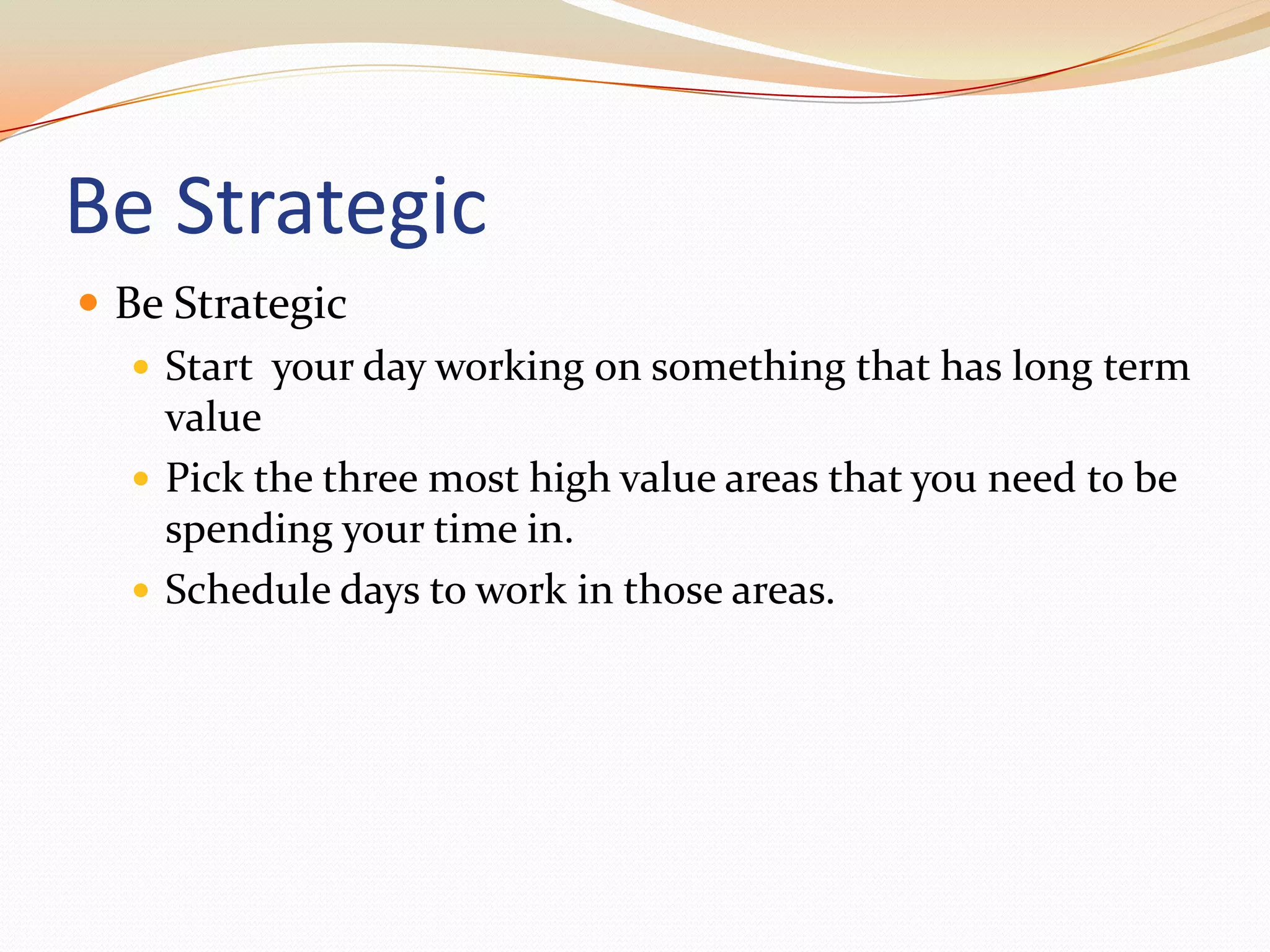 Be Strategic

- Be Strategic
  - Start  your day working on something that has long term value
  - Pick the three most high value areas that you need to be spending your time in.
  - Schedule days to work in those areas.